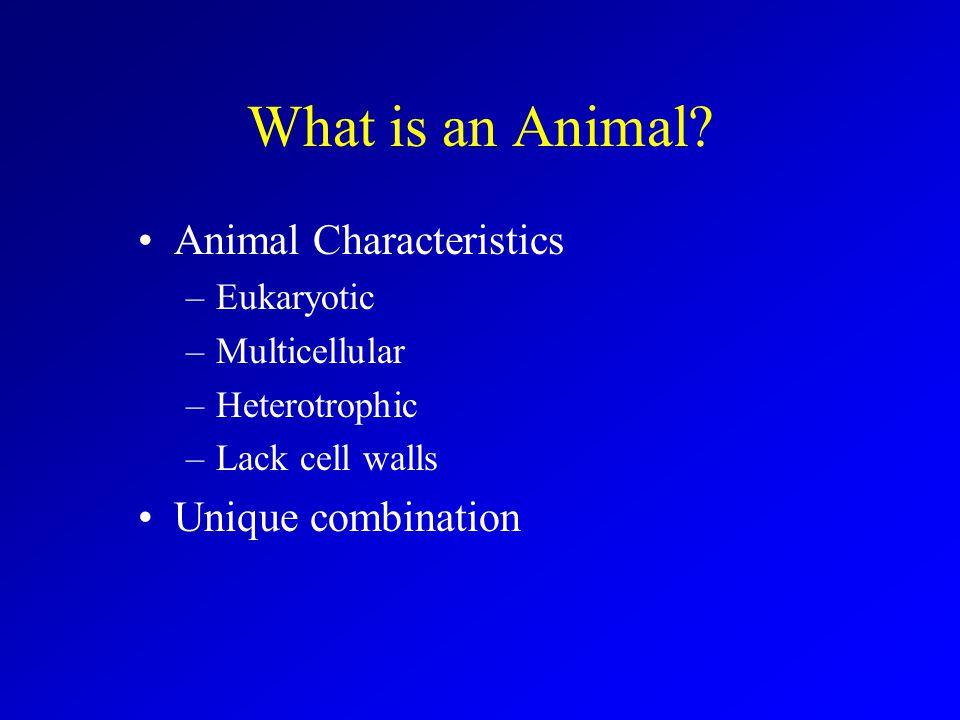 What is an Animal?

• Animal Characteristics
– Eukaryotic
– Multicellular
– Heterotrophic
– Lack cell walls
• Unique combination